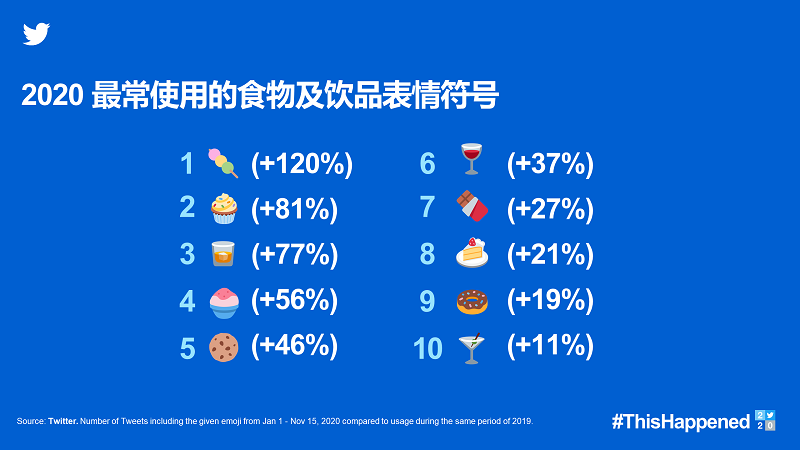 2020 最常使用的食物及饮品表情符号

1 (+120%)
2 (+81%)
3 (+77%)
4 (+56%)
5 (+46%)

6 (+37%)
7 (+27%)
8 (+21%)
9 (+19%)
10 (+11%)

Source: Twitter. Number of Tweets including the given emoji from Jan 1 - Nov 15, 2020 compared to usage during the same period of 2019.

#ThisHappened 2 2 0